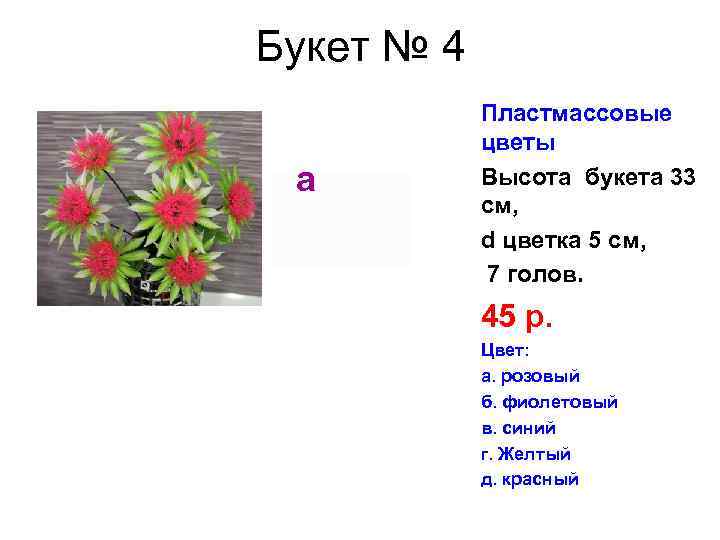 Букет № 4

а

Пластмассовые цветы

Высота букета 33 см,

d цветка 5 см,

7 голов.

45 р.

Цвет:

а. розовый

б. фиолетовый

в. синий

г. Желтый

д. красный